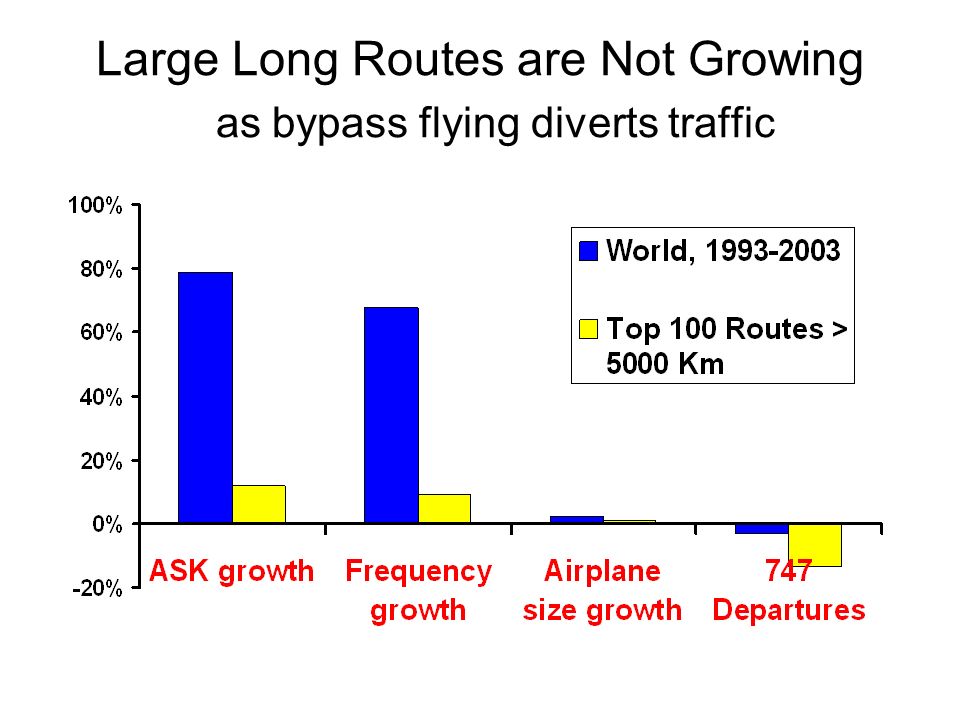 Large Long Routes are Not Growing
as bypass flying diverts traffic

100%
80%
60%
40%
20%
0%
-20%

World, 1993-2003
Top 100 Routes > 5000 Km

ASK growth
Frequency growth
Airplane size growth
747 Departures